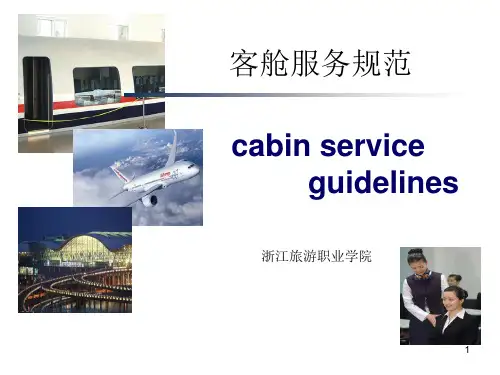 客舱服务规范

cabin service guidelines

浙江旅游职业学院

1